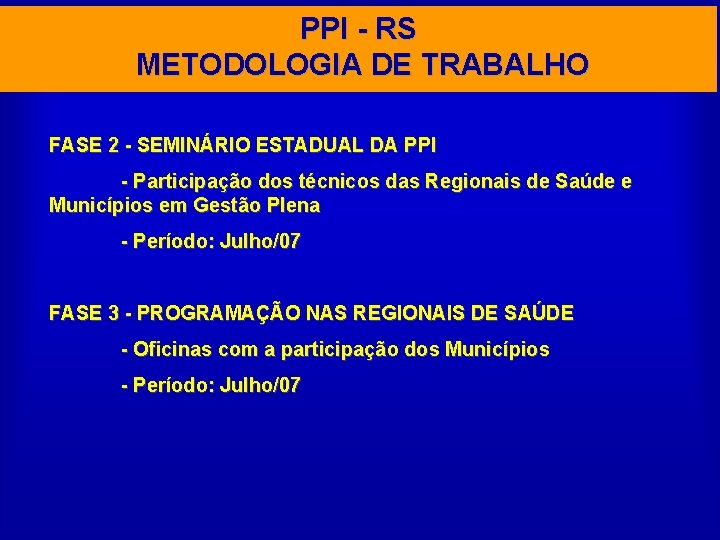 PPI - RS
METODOLOGIA DE TRABALHO

FASE 2 - SEMINÁRIO ESTADUAL DA PPI

- Participação dos técnicos das Regionais de Saúde e Municípios em Gestão Plena

- Período: Julho/07

FASE 3 - PROGRAMAÇÃO NAS REGIONAIS DE SAÚDE

- Oficinas com a participação dos Municípios

- Período: Julho/07